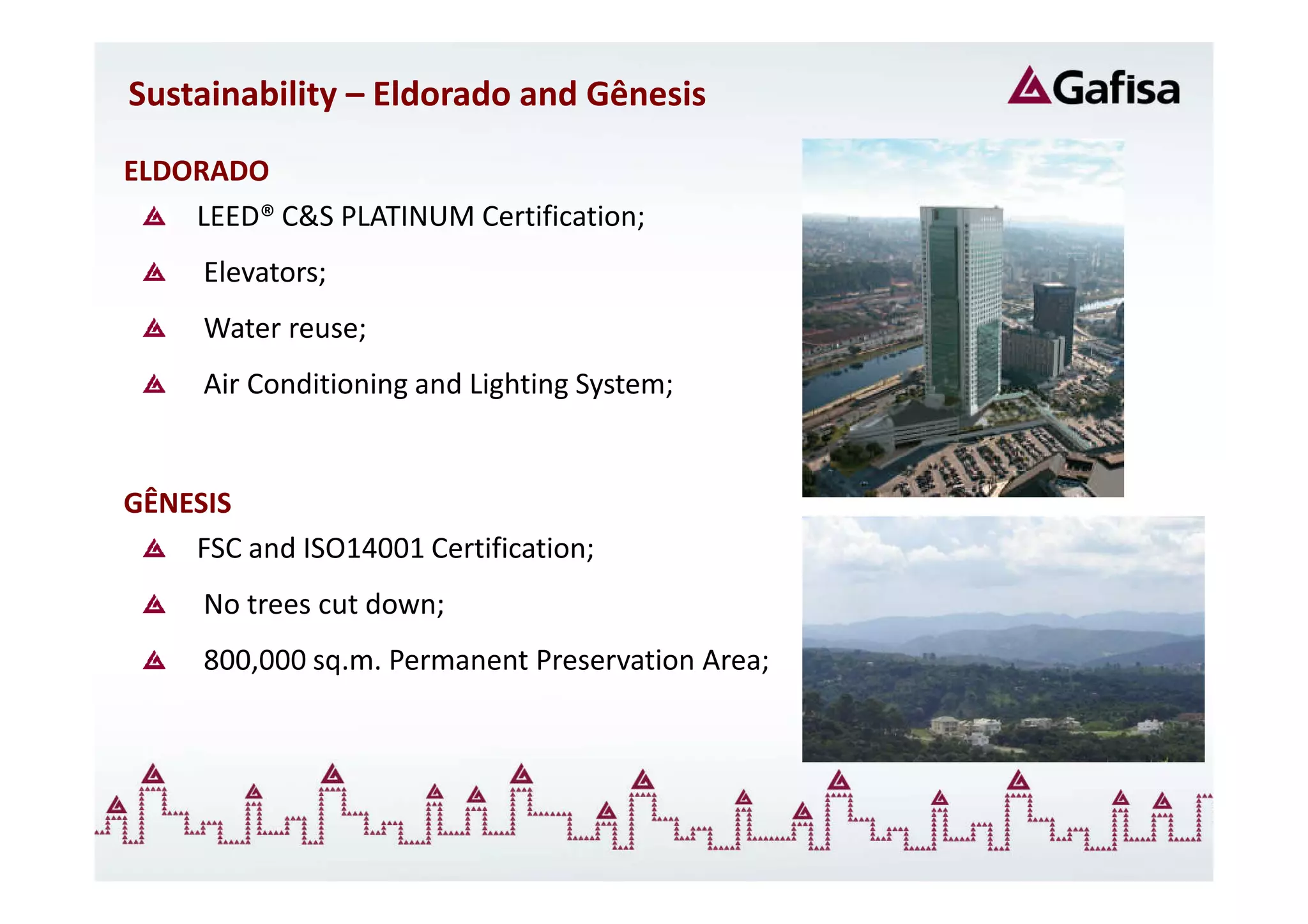 Sustainability – Eldorado and Gênesis

Gafisa

ELDORADO

LEED® C&S PLATINUM Certification;

Elevators;

Water reuse;

Air Conditioning and Lighting System;

GÊNESIS

FSC and ISO14001 Certification;

No trees cut down;

800,000 sq.m. Permanent Preservation Area;